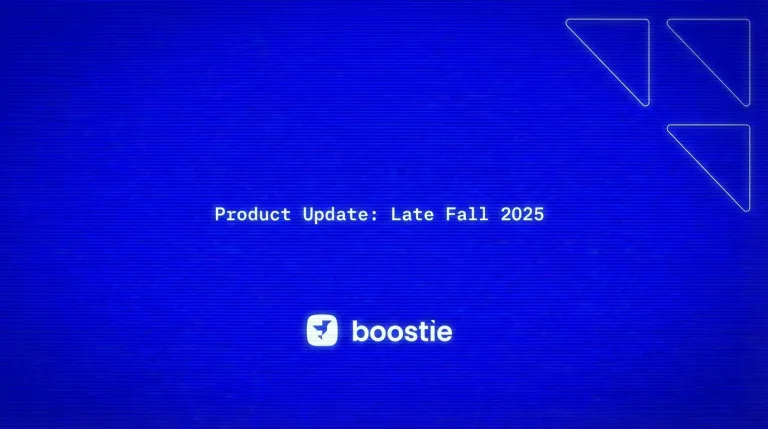 Product Update: Late Fall 2025

boostie